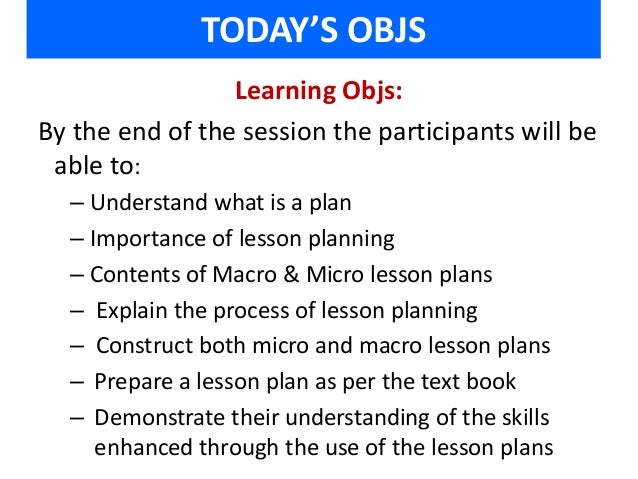 TODAY'S OBJS

Learning Objs:

By the end of the session the participants will be able to:

– Understand what is a plan
– Importance of lesson planning
– Contents of Macro & Micro lesson plans
– Explain the process of lesson planning
– Construct both micro and macro lesson plans
– Prepare a lesson plan as per the text book
– Demonstrate their understanding of the skills enhanced through the use of the lesson plans